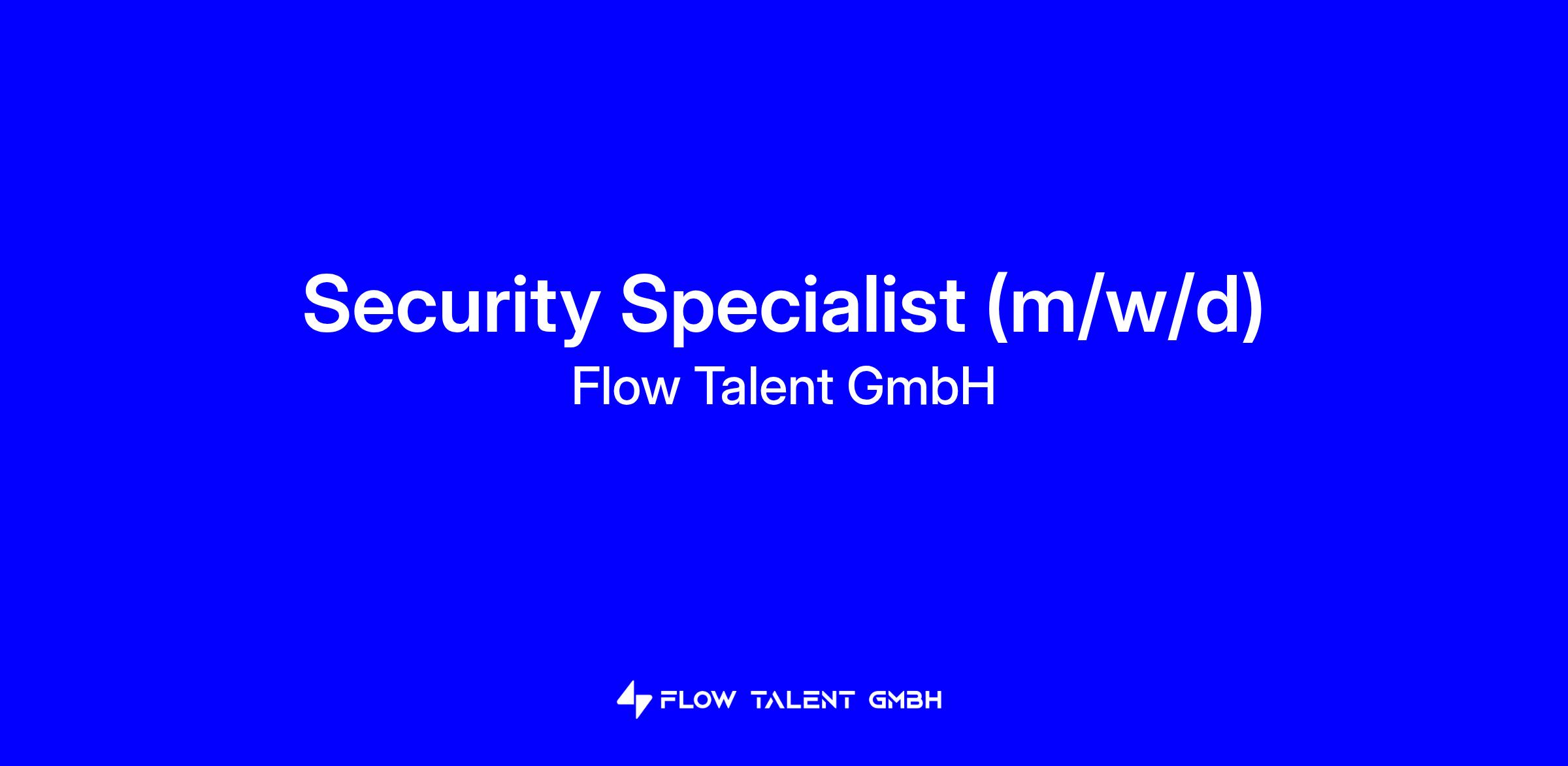 Security Specialist (m/w/d)
Flow Talent GmbH

FLOW TALENT GMBH